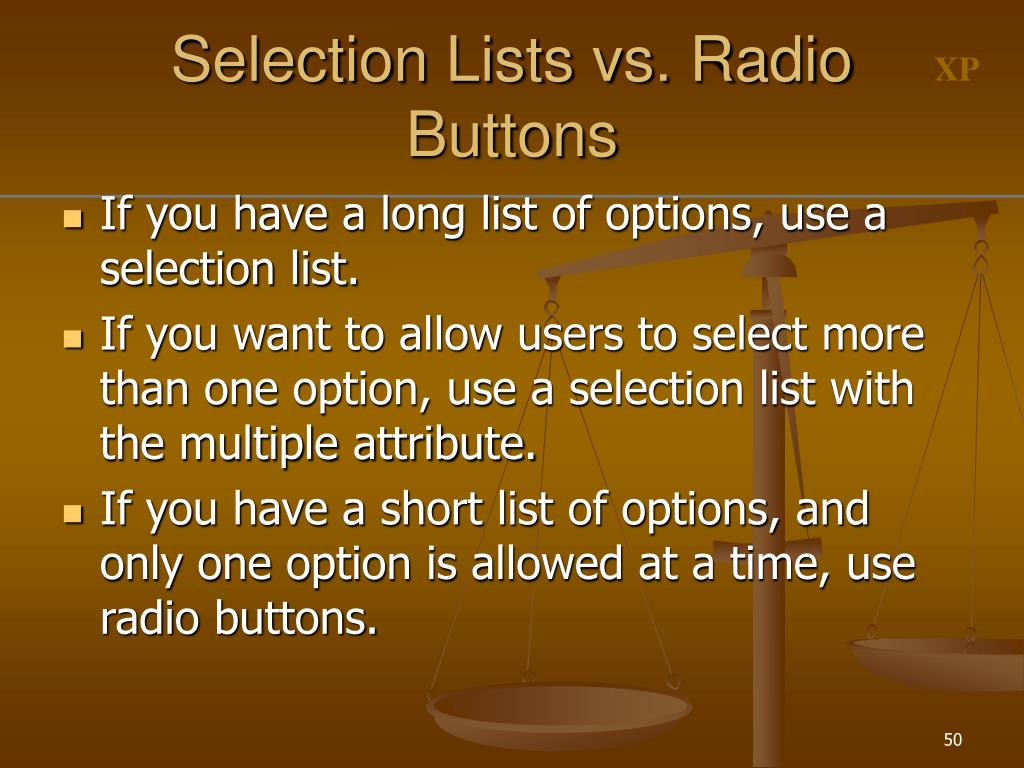 Selection Lists vs. Radio Buttons

XP

- If you have a long list of options, use a selection list.
- If you want to allow users to select more than one option, use a selection list with the multiple attribute.
- If you have a short list of options, and only one option is allowed at a time, use radio buttons.

50